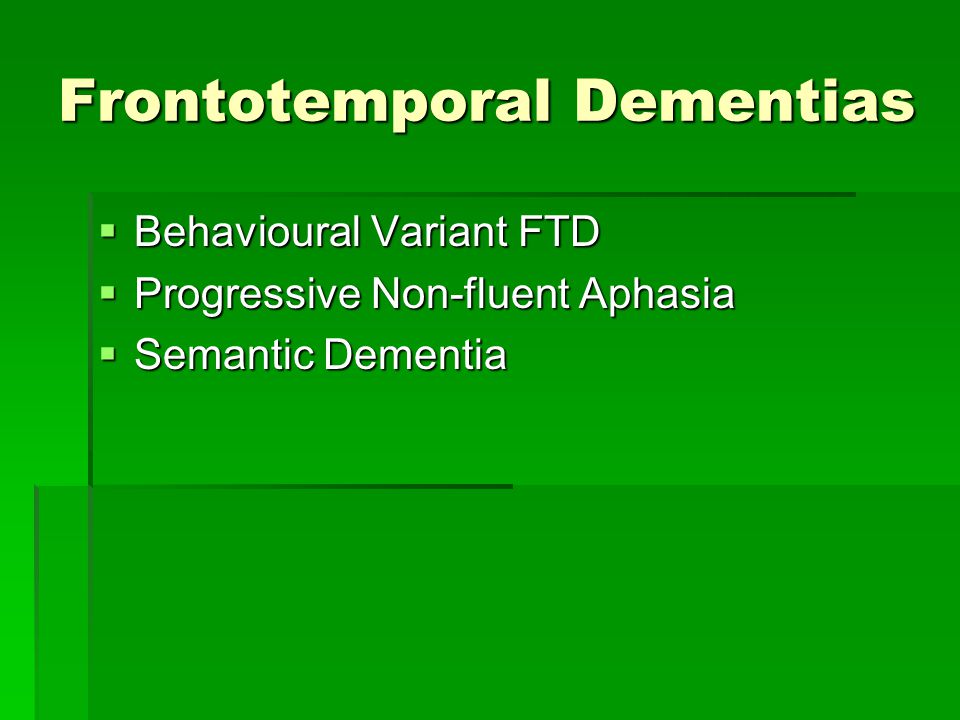 Frontotemporal Dementias

- Behavioural Variant FTD
- Progressive Non-fluent Aphasia
- Semantic Dementia